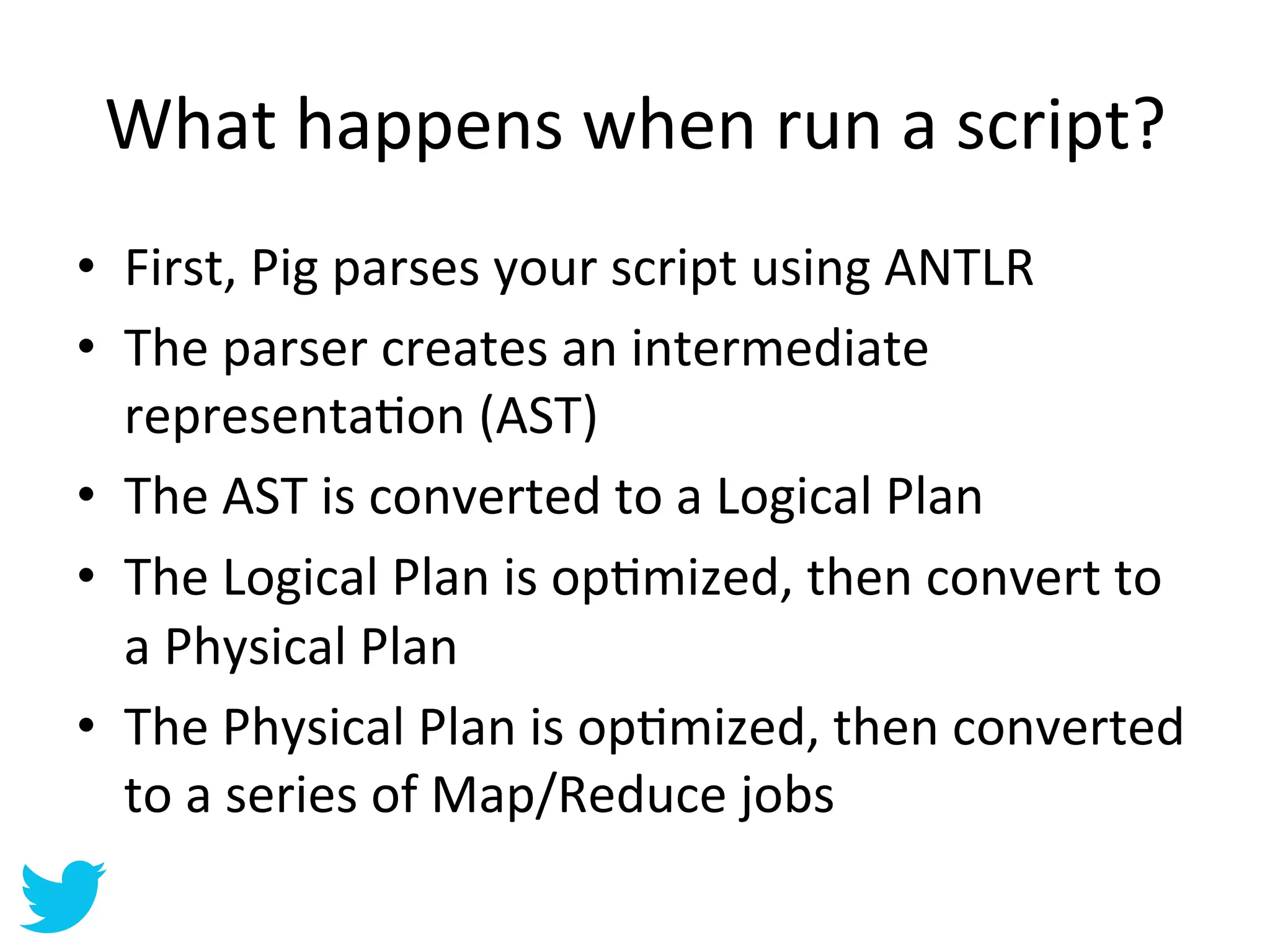 What happens when run a script?

• First, Pig parses your script using ANTLR
• The parser creates an intermediate representation (AST)
• The AST is converted to a Logical Plan
• The Logical Plan is optimized, then convert to a Physical Plan
• The Physical Plan is optimized, then converted to a series of Map/Reduce jobs